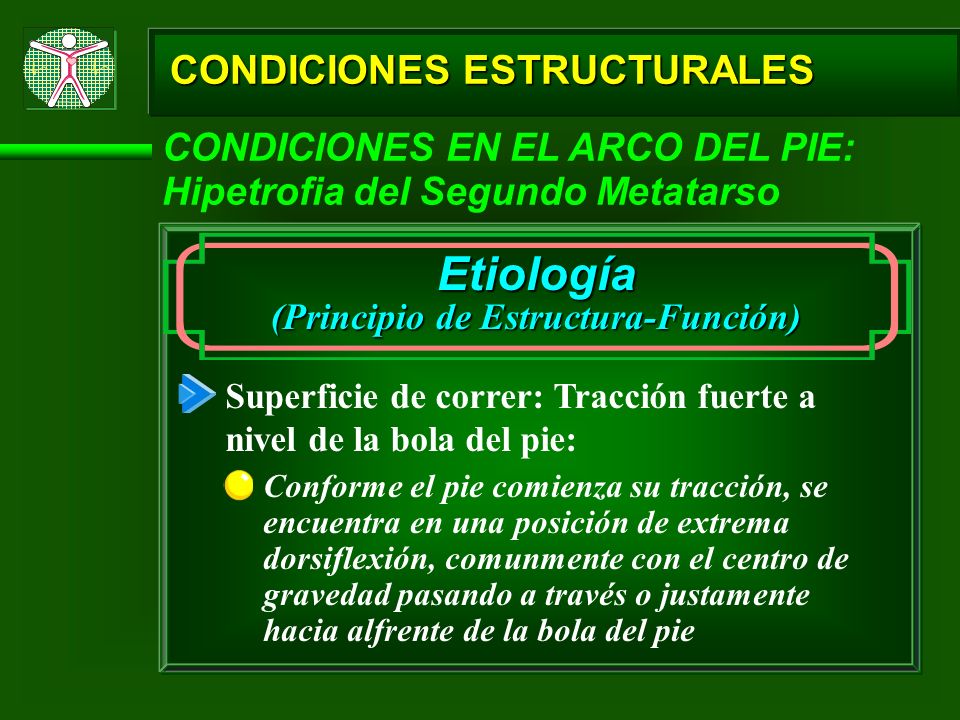 CONDICIONES ESTRUCTURALES

CONDICIONES EN EL ARCO DEL PIE: Hipetrofia del Segundo Metatarso

Etiología
(Principio de Estructura-Función)

Superficie de correr: Tracción fuerte a nivel de la bola del pie:

Conforme el pie comienza su tracción, se encuentra en una posición de extrema dorsiflexión, comunmente con el centro de gravedad pasando a través o justamente hacia alfrente de la bola del pie